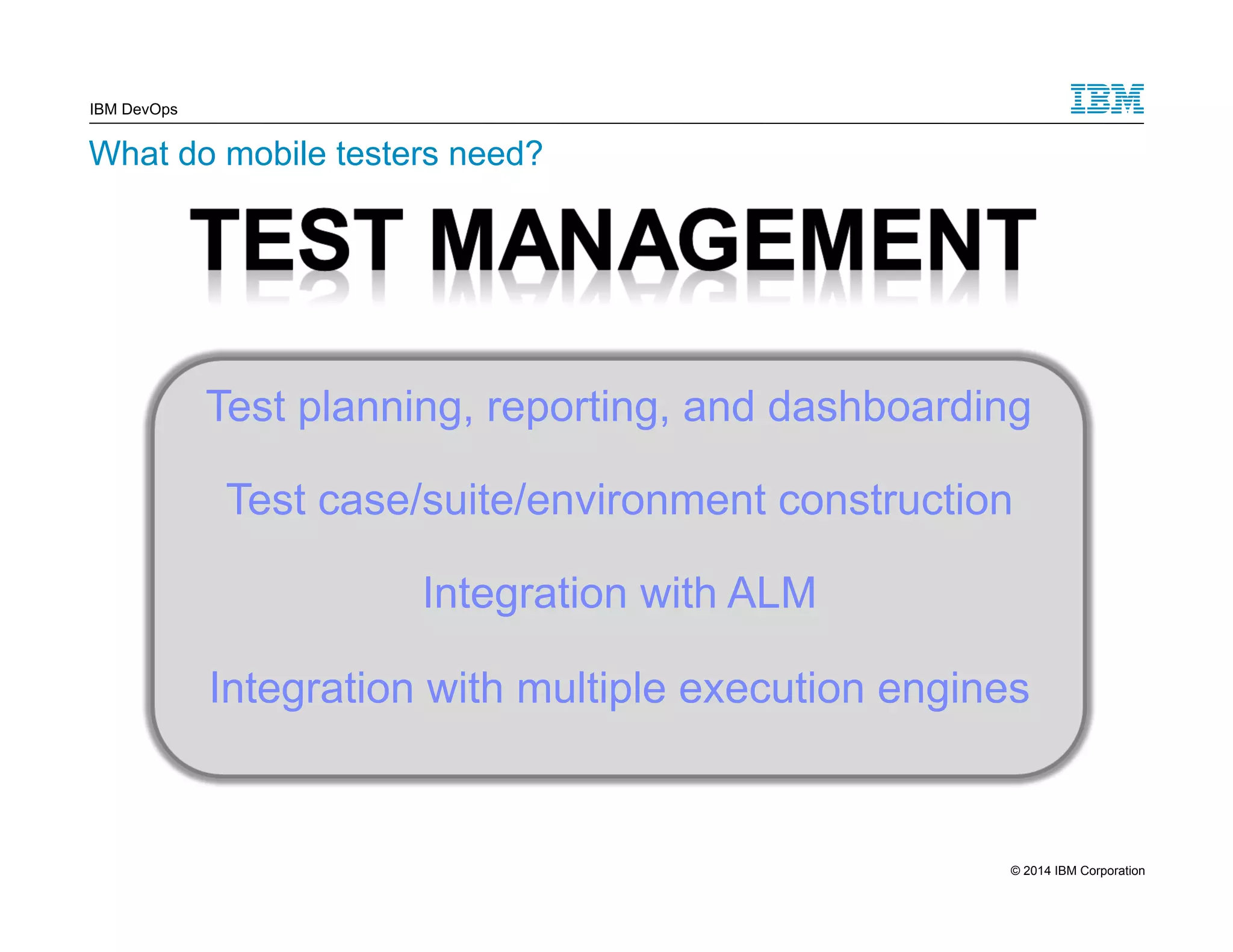 IBM DevOps

IBM

What do mobile testers need?

TEST MANAGEMENT

Test planning, reporting, and dashboarding

Test case/suite/environment construction

Integration with ALM

Integration with multiple execution engines

© 2014 IBM Corporation